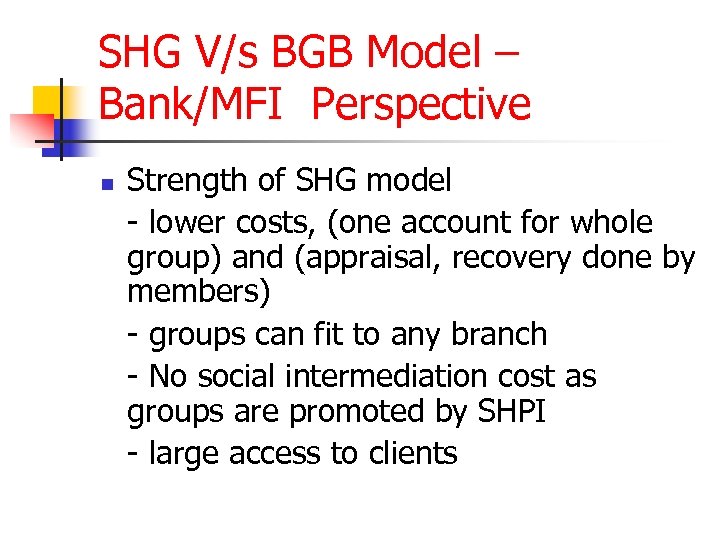 SHG V/s BGB Model – Bank/MFI Perspective

Strength of SHG model

- lower costs, (one account for whole group) and (appraisal, recovery done by members)

- groups can fit to any branch

- No social intermediation cost as groups are promoted by SHPI

- large access to clients